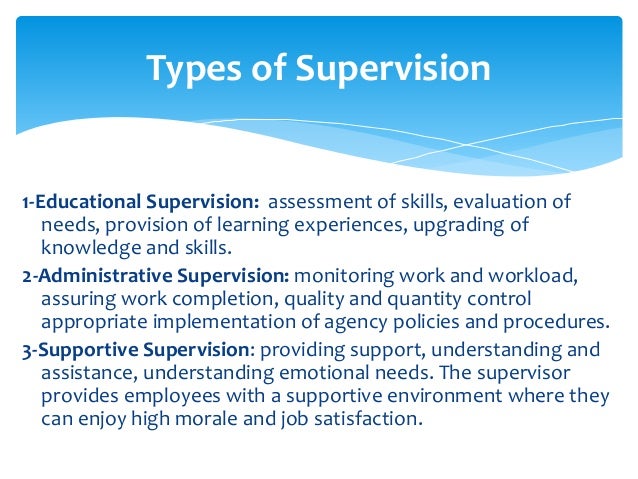 Types of Supervision

1-Educational Supervision: assessment of skills, evaluation of needs, provision of learning experiences, upgrading of knowledge and skills.

2-Administrative Supervision: monitoring work and workload, assuring work completion, quality and quantity control appropriate implementation of agency policies and procedures.

3-Supportive Supervision: providing support, understanding and assistance, understanding emotional needs. The supervisor provides employees with a supportive environment where they can enjoy high morale and job satisfaction.